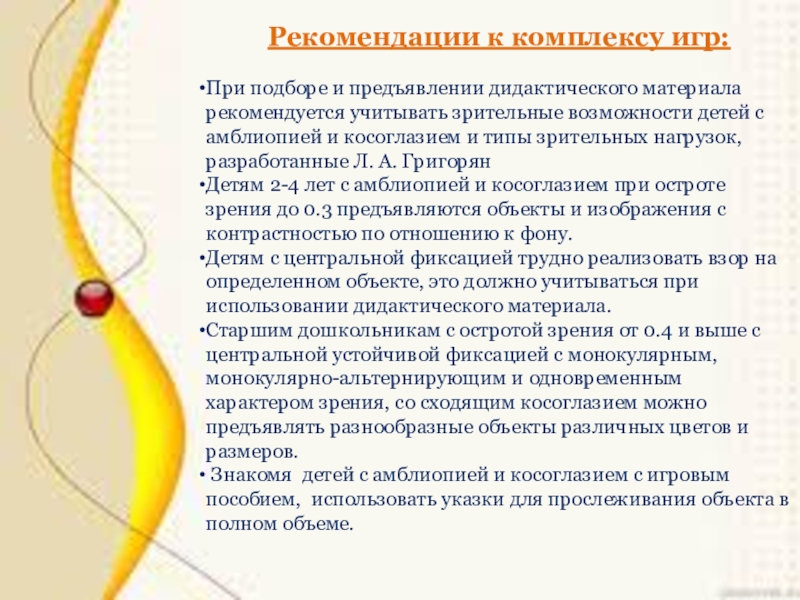 Рекомендации к комплексу игр:

•При подборе и предъявлении дидактического материала рекомендуется учитывать зрительные возможности детей с амблиопией и косоглазием и типы зрительных нагрузок, разработанные Л. А. Григорян

•Детям 2-4 лет с амблиопией и косоглазием при остроте зрения до 0.3 предъявляются объекты и изображения с контрастностью по отношению к фону.

•Детям с центральной фиксацией трудно реализовать взор на определенном объекте, это должно учитываться при использовании дидактического материала.

•Старшим дошкольникам с остротой зрения от 0.4 и выше с центральной устойчивой фиксацией с монокулярным, монокулярно-альтернирующим и одновременным характером зрения, со сходящим косоглазием можно предъявлять разнообразные объекты различных цветов и размеров.

• Знакомя детей с амблиопией и косоглазием с игровым пособием, использовать указки для прослеживания объекта в полном объеме.